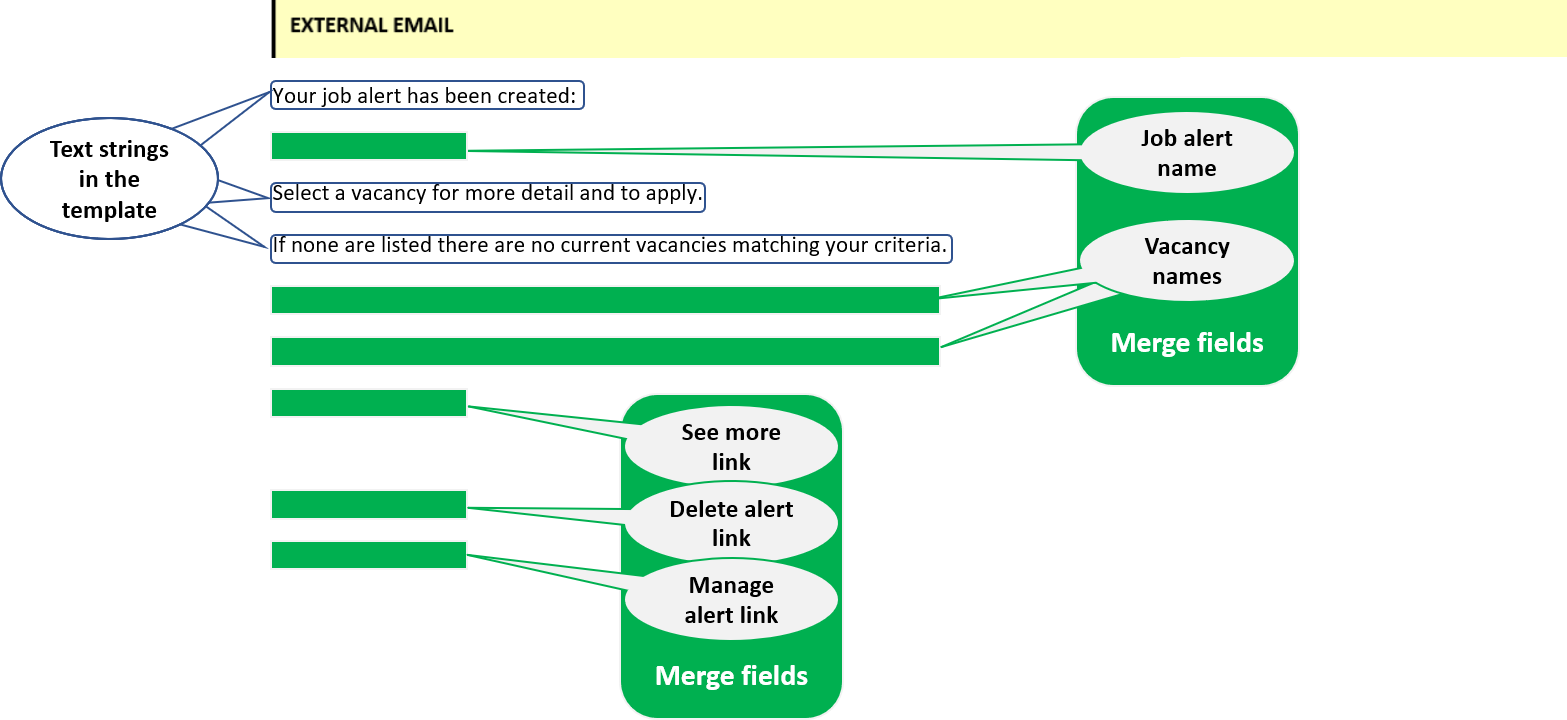 EXTERNAL EMAIL

Text strings in the template

Your job alert has been created:

Select a vacancy for more detail and to apply.

If none are listed there are no current vacancies matching your criteria.

Job alert name

Vacancy names

Merge fields

See more link

Delete alert link

Manage alert link

Merge fields